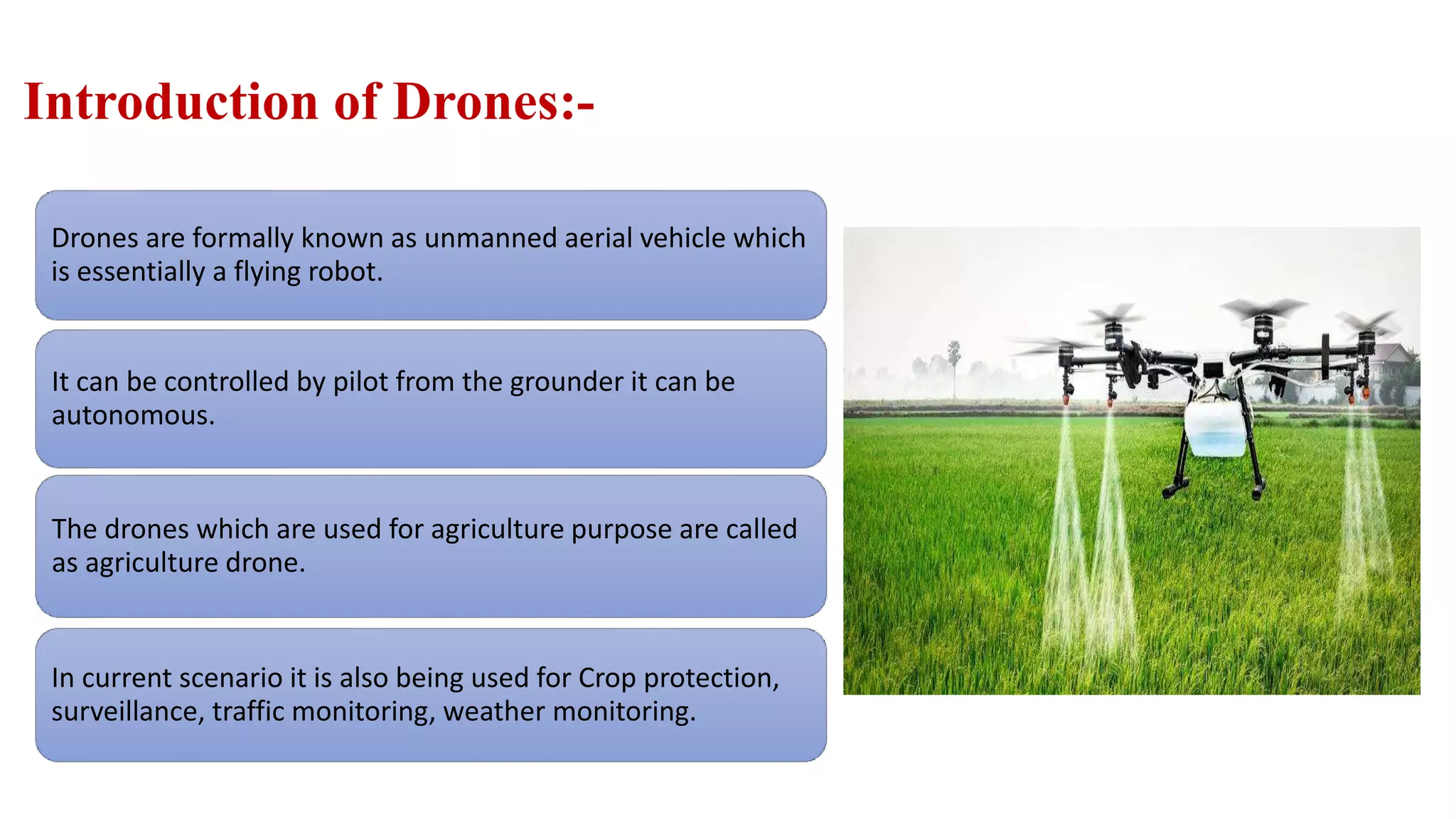 Introduction of Drones:-

Drones are formally known as unmanned aerial vehicle which is essentially a flying robot.

It can be controlled by pilot from the grounder it can be autonomous.

The drones which are used for agriculture purpose are called as agriculture drone.

In current scenario it is also being used for Crop protection, surveillance, traffic monitoring, weather monitoring.